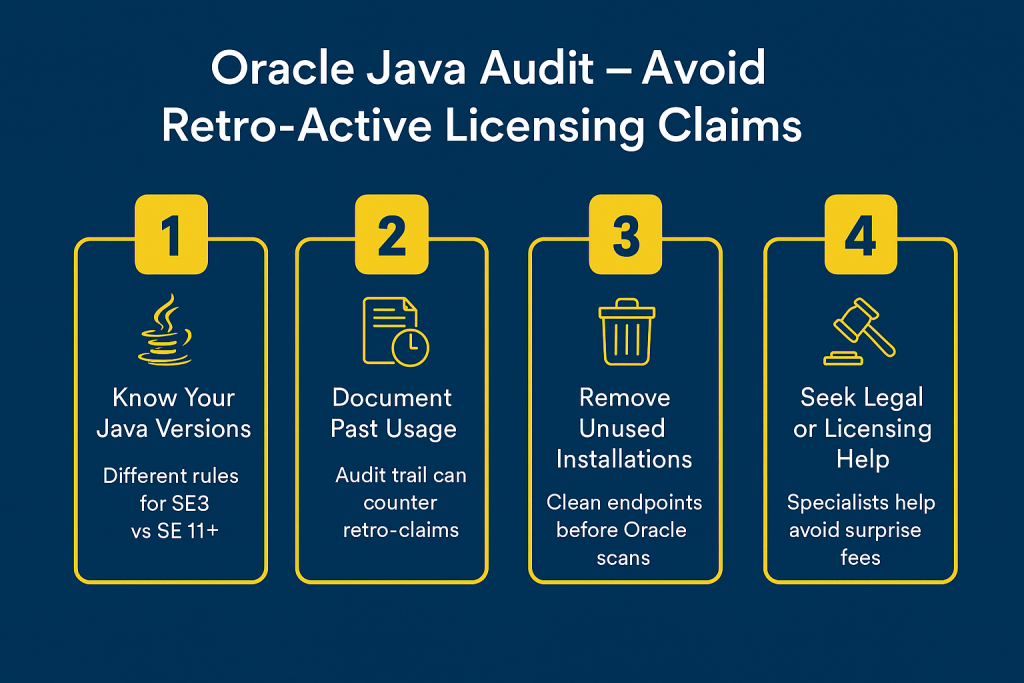 Oracle Java Audit – Avoid Retro-Active Licensing Claims

1

Know Your Java Versions

Different rules for SE3 vs SE 11+

2

Document Past Usage

Audit trail can counter retro-claims

3

Remove Unused Installations

Clean endpoints before Oracle scans

4

Seek Legal or Licensing Help

Specialists help avoid surprise fees